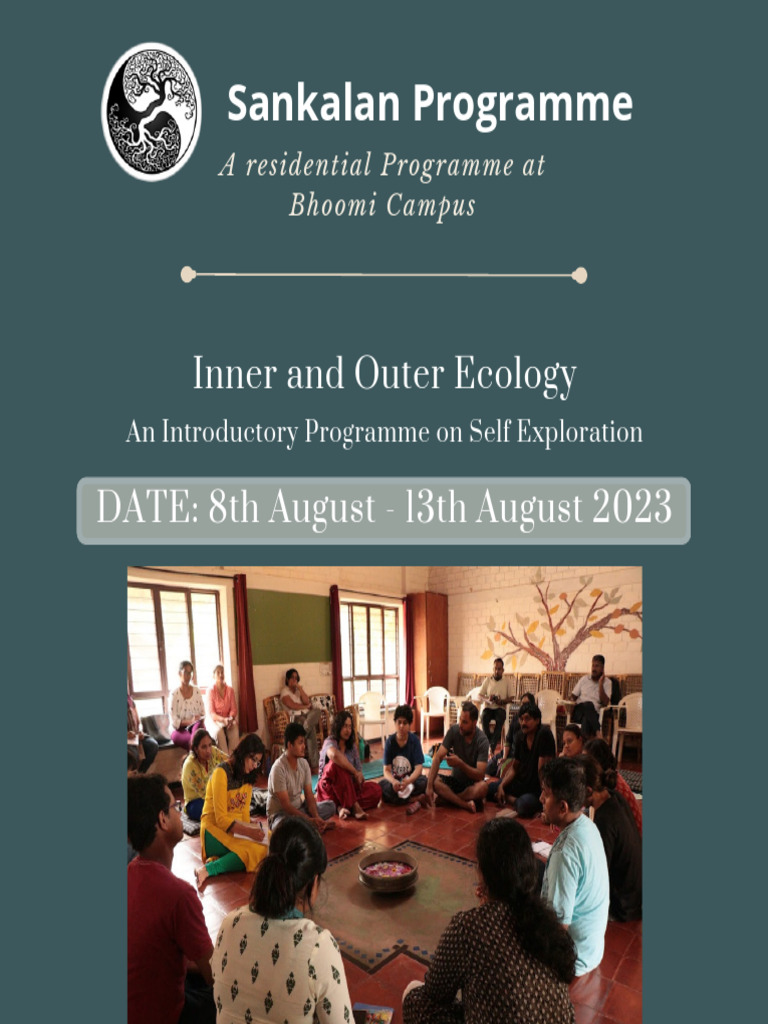 Sankalan Programme

A residential Programme at Bhoomi Campus

Inner and Outer Ecology

An Introductory Programme on Self Exploration

DATE: 8th August - 13th August 2023